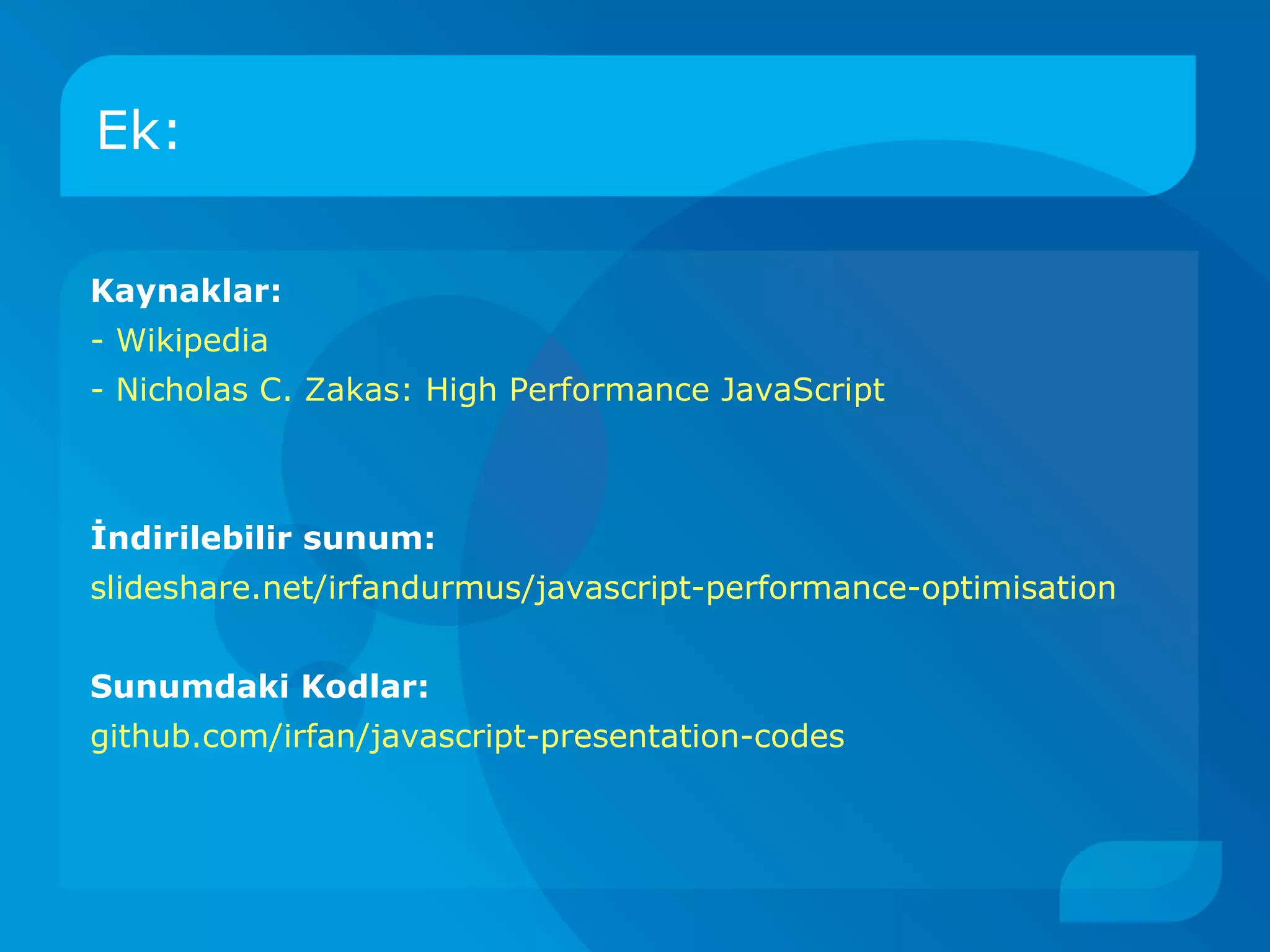 Ek:

Kaynaklar:
- Wikipedia
- Nicholas C. Zakas: High Performance JavaScript

İndirilebilir sunum:
slideshare.net/irfandurmus/javascript-performance-optimisation

Sunumdaki Kodlar:
github.com/irfan/javascript-presentation-codes